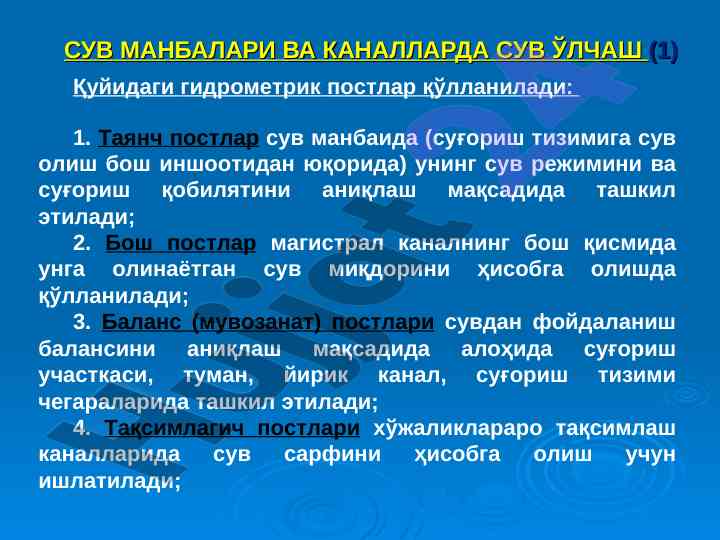 СУВ МАНБАЛАРИ ВА КАНАЛЛАРДА СУВ ЎЛЧАШ (1)

Қуйидаги гидрометрик постлар қўлланилади:

1. Таянч постлар сув манбаида (суғориш тизимига сув олиш бош иншоотидан юқорида) унинг сув режимини ва суғориш қобилятини аниқлаш мақсадида ташкил этилади;

2. Бош постлар магистрал каналнинг бош қисмида унга олинаётган сув миқдорини ҳисобга олишда қўлланилади;

3. Баланс (мувозанат) постлари сувдан фойдаланиш балансини аниқлаш мақсадида алоҳида суғориш участкаси, туман, йирик канал, суғориш тизими чегараларида ташкил этилади;

4. Тақсимлагич постлари хўжаликлараро тақсимлаш каналларида сув сарфини ҳисобга олиш учун ишлатилади;